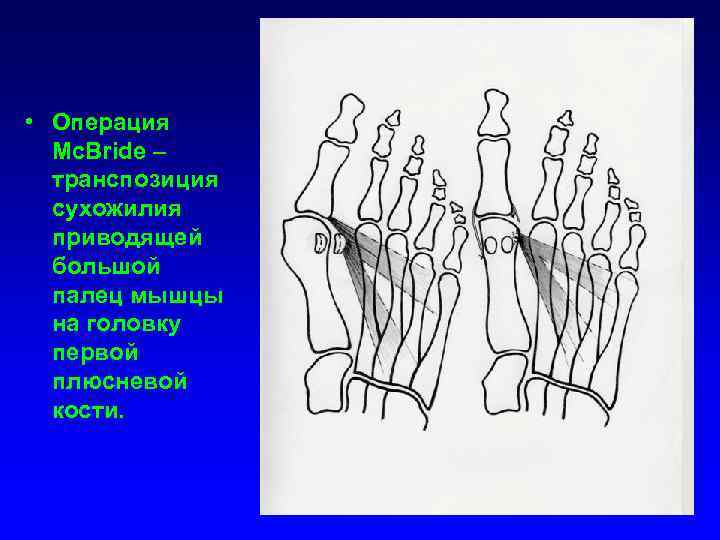 • Операция McBride – транспозиция сухожилия приводящей большой палец мышцы на головку первой плюсневой кости.